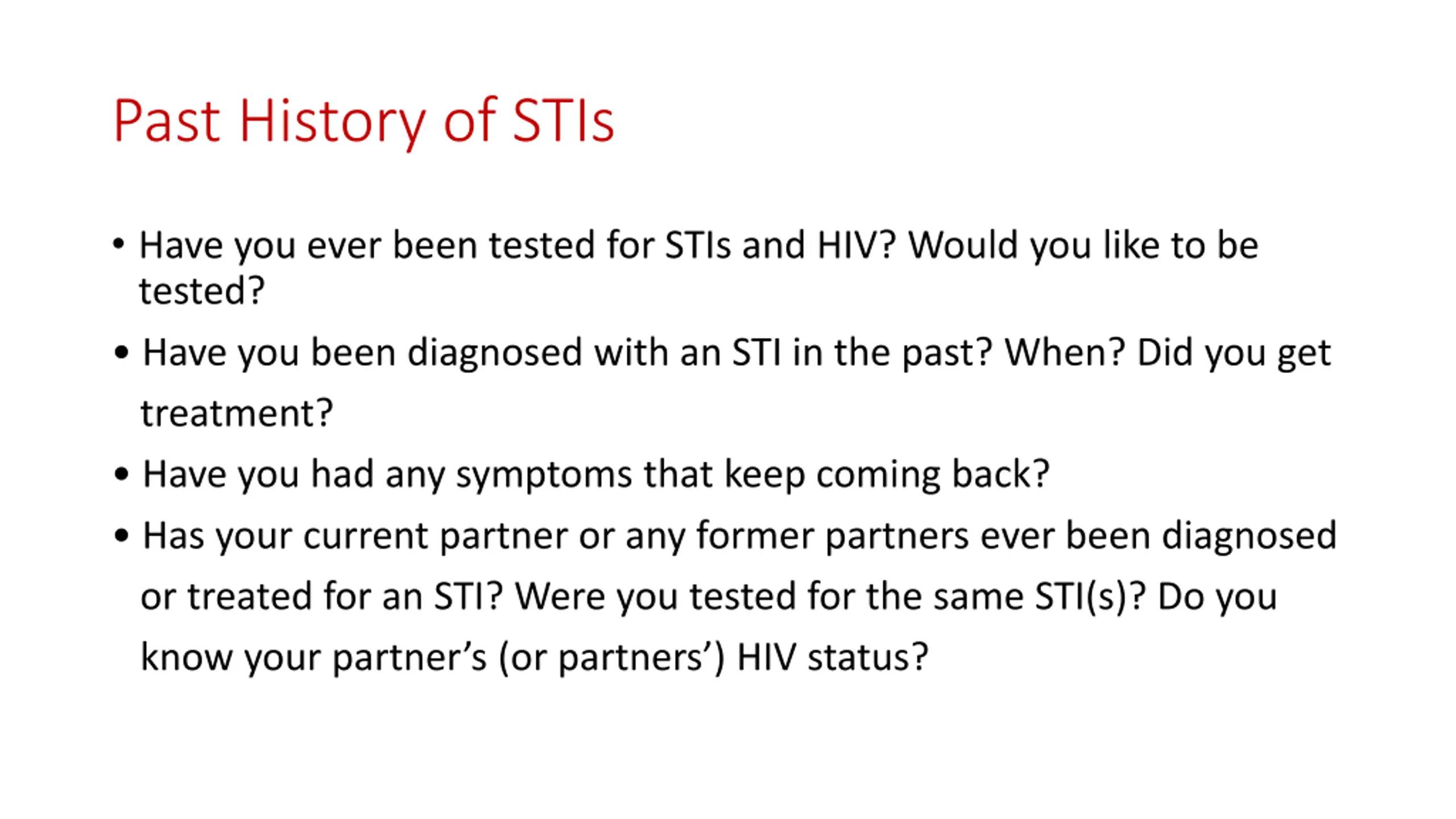 Past History of STIs

• Have you ever been tested for STIs and HIV? Would you like to be tested?
• Have you been diagnosed with an STI in the past? When? Did you get treatment?
• Have you had any symptoms that keep coming back?
• Has your current partner or any former partners ever been diagnosed or treated for an STI? Were you tested for the same STI(s)? Do you know your partner’s (or partners’) HIV status?